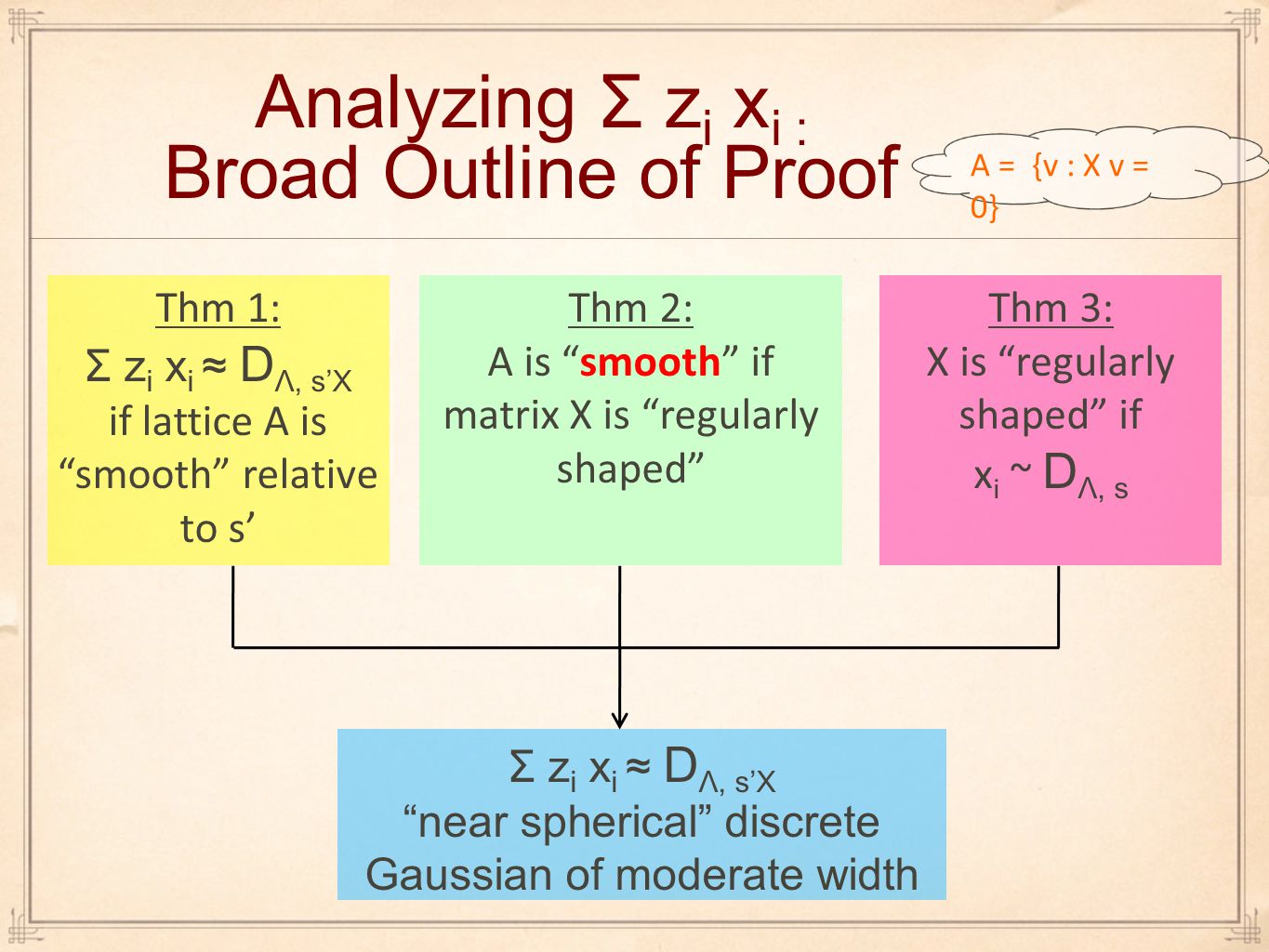 Analyzing $\Sigma z_i x_i$ :
Broad Outline of Proof

A = {v : X v = 0}

Thm 1:
$\Sigma z_i x_i \approx D_{\Lambda, s'X}$ if lattice A is "smooth" relative to s'

Thm 2:
A is "smooth" if matrix X is "regularly shaped"

Thm 3:
X is "regularly shaped" if $x_i \sim D_{\Lambda, s}$

$\Sigma z_i x_i \approx D_{\Lambda, s'X}$
"near spherical" discrete Gaussian of moderate width